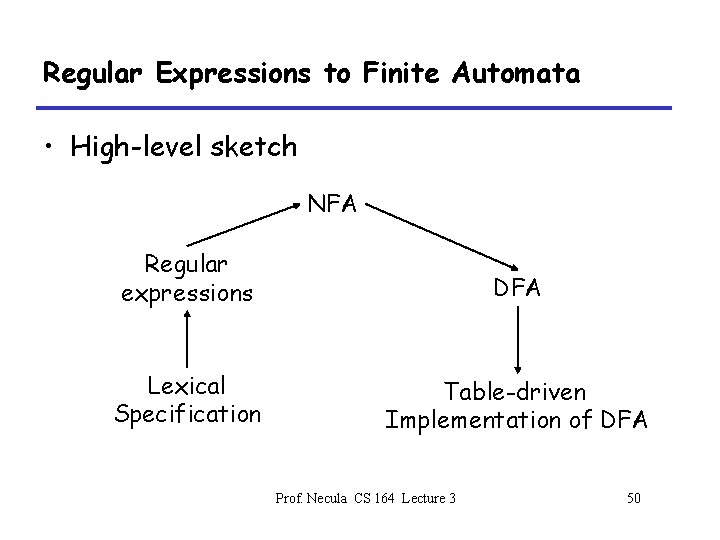 Regular Expressions to Finite Automata

• High-level sketch

NFA

Regular expressions

DFA

Lexical Specification

Table-driven Implementation of DFA

Prof. Necula CS 164 Lecture 3

50